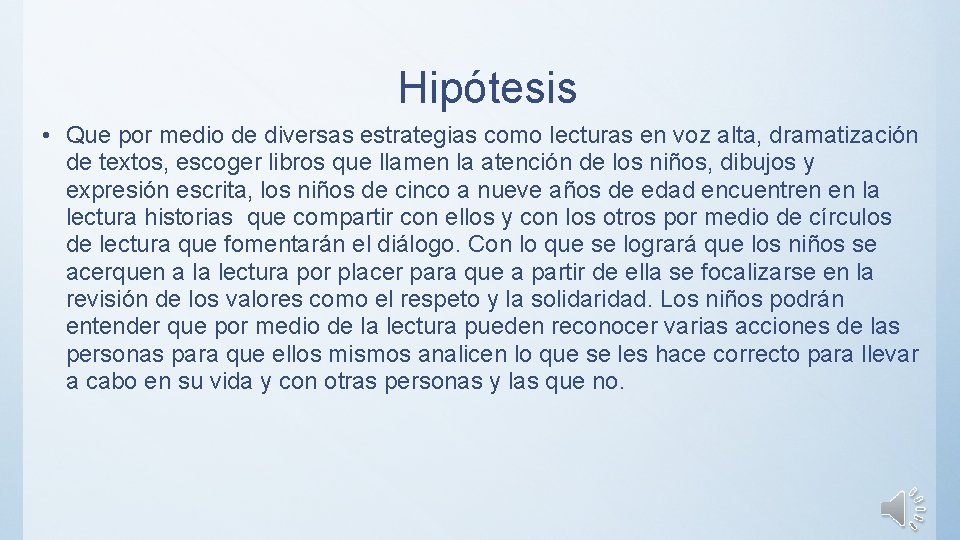 Hipótesis

• Que por medio de diversas estrategias como lecturas en voz alta, dramatización de textos, escoger libros que llamen la atención de los niños, dibujos y expresión escrita, los niños de cinco a nueve años de edad encuentren en la lectura historias que compartir con ellos y con los otros por medio de círculos de lectura que fomentarán el diálogo. Con lo que se logrará que los niños se acerquen a la lectura por placer para que a partir de ella se focalizarse en la revisión de los valores como el respeto y la solidaridad. Los niños podrán entender que por medio de la lectura pueden reconocer varias acciones de las personas para que ellos mismos analicen lo que se les hace correcto para llevar a cabo en su vida y con otras personas y las que no.